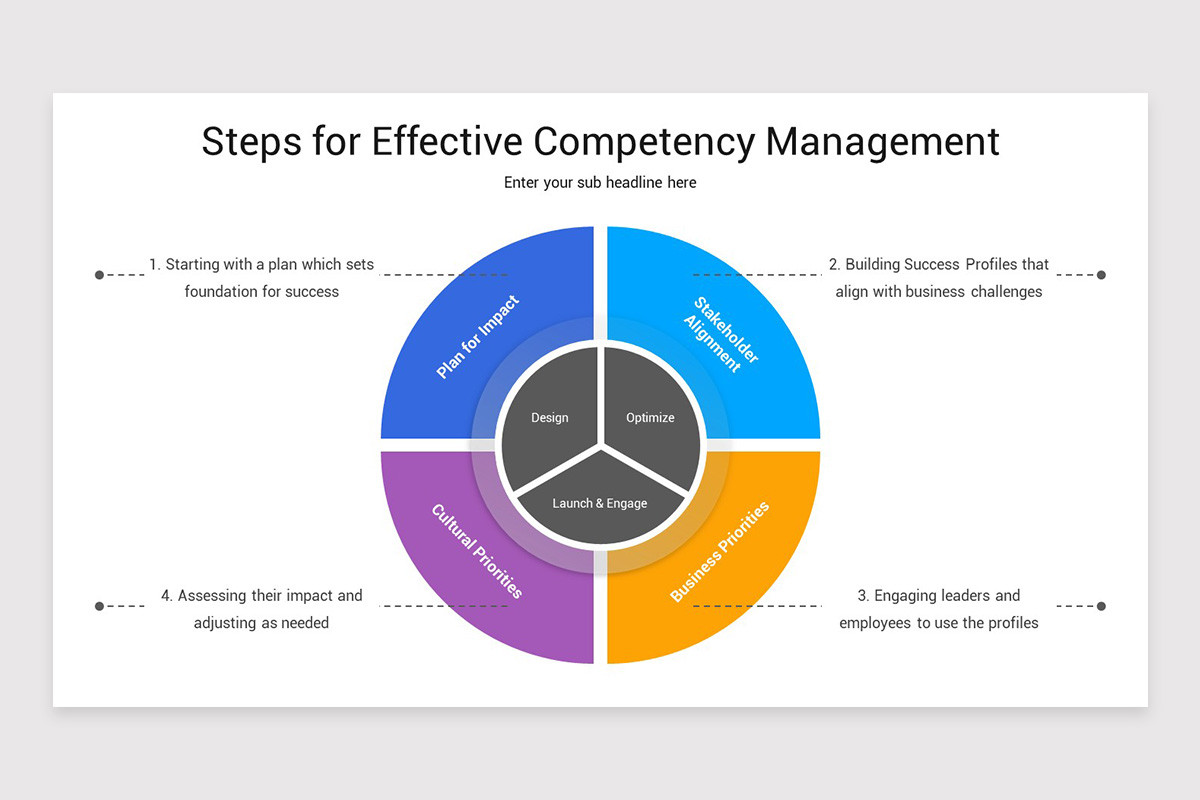 Steps for Effective Competency Management

Enter your sub headline here

1. Starting with a plan which sets foundation for success

2. Building Success Profiles that align with business challenges

Plan for Impact

Stakeholder Alignment

Design

Optimize

Launch & Engage

Cultural Priorities

Business Priorities

4. Assessing their impact and adjusting as needed

3. Engaging leaders and employees to use the profiles